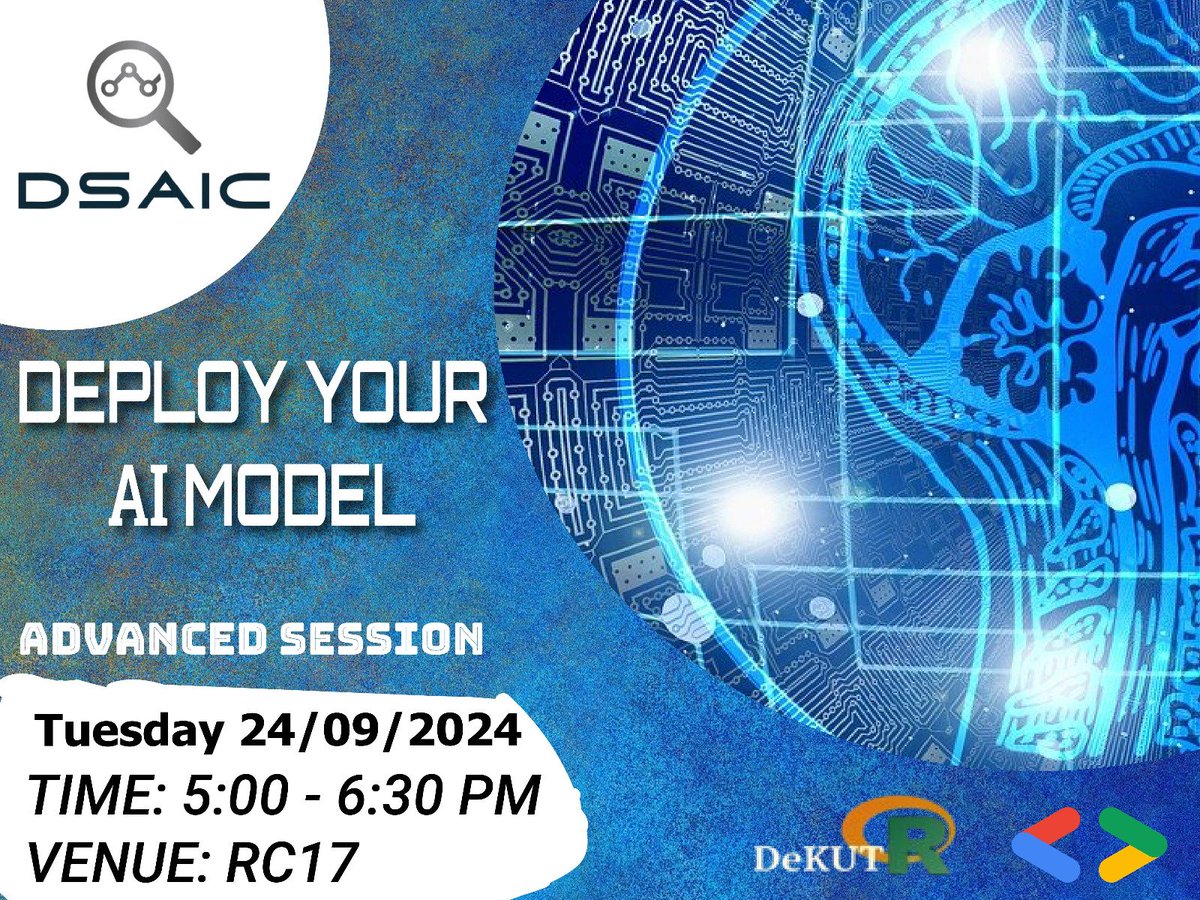 DSAIC

DEPLOY YOUR AI MODEL

ADVANCED SESSION

Tuesday 24/09/2024
TIME: 5:00 - 6:30 PM
VENUE: RC17

DeKUT R